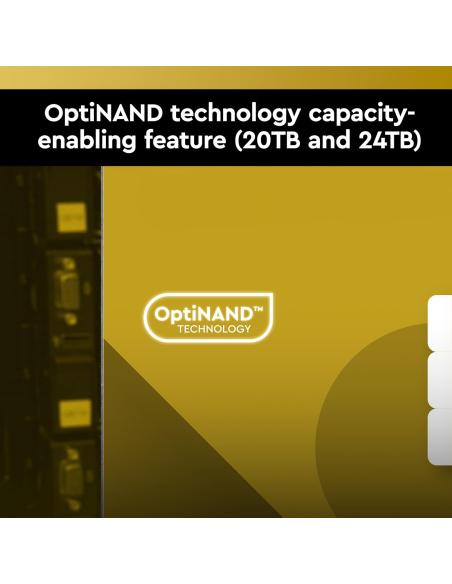 OptiNAND technology capacity-enabling feature (20TB and 24TB)

OptiNAND™
TECHNOLOGY